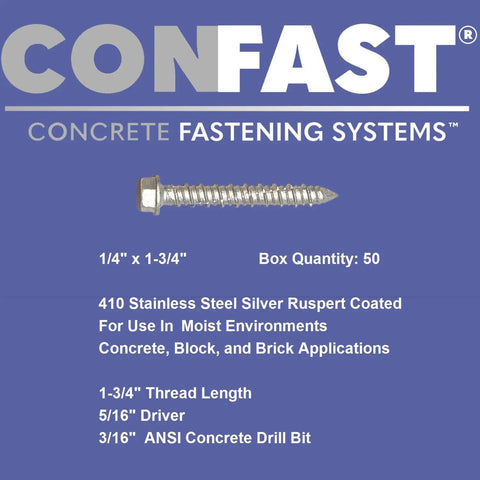 CONFAST®

CONCRETE FASTENING SYSTEMS™

1/4" x 1-3/4" Box Quantity: 50

410 Stainless Steel Silver Ruspert Coated
For Use In Moist Environments
Concrete, Block, and Brick Applications

1-3/4" Thread Length
5/16" Driver
3/16" ANSI Concrete Drill Bit